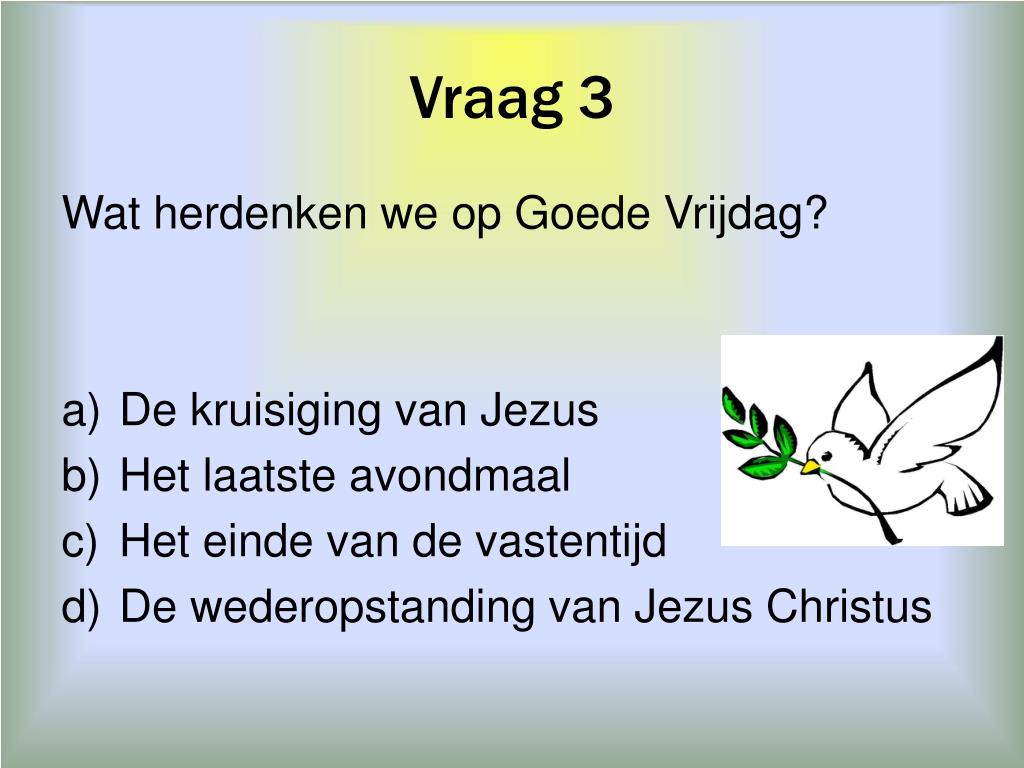 Vraag 3

Wat herdenken we op Goede Vrijdag?

a) De kruisiging van Jezus
b) Het laatste avondmaal
c) Het einde van de vastentijd
d) De wederopstanding van Jezus Christus